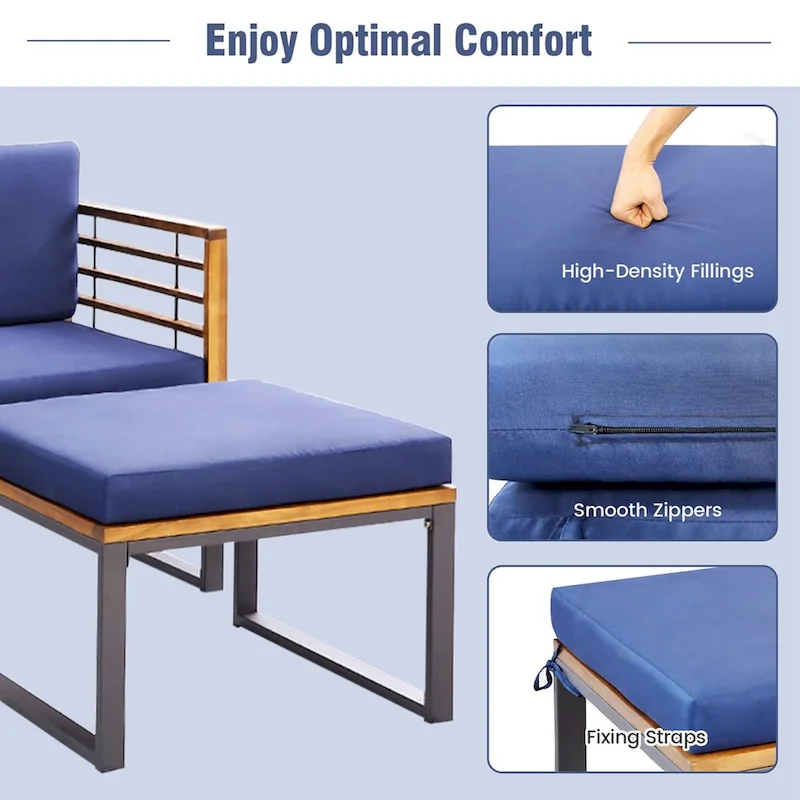 Enjoy Optimal Comfort

High-Density Fillings

Smooth Zippers

Fixing Straps